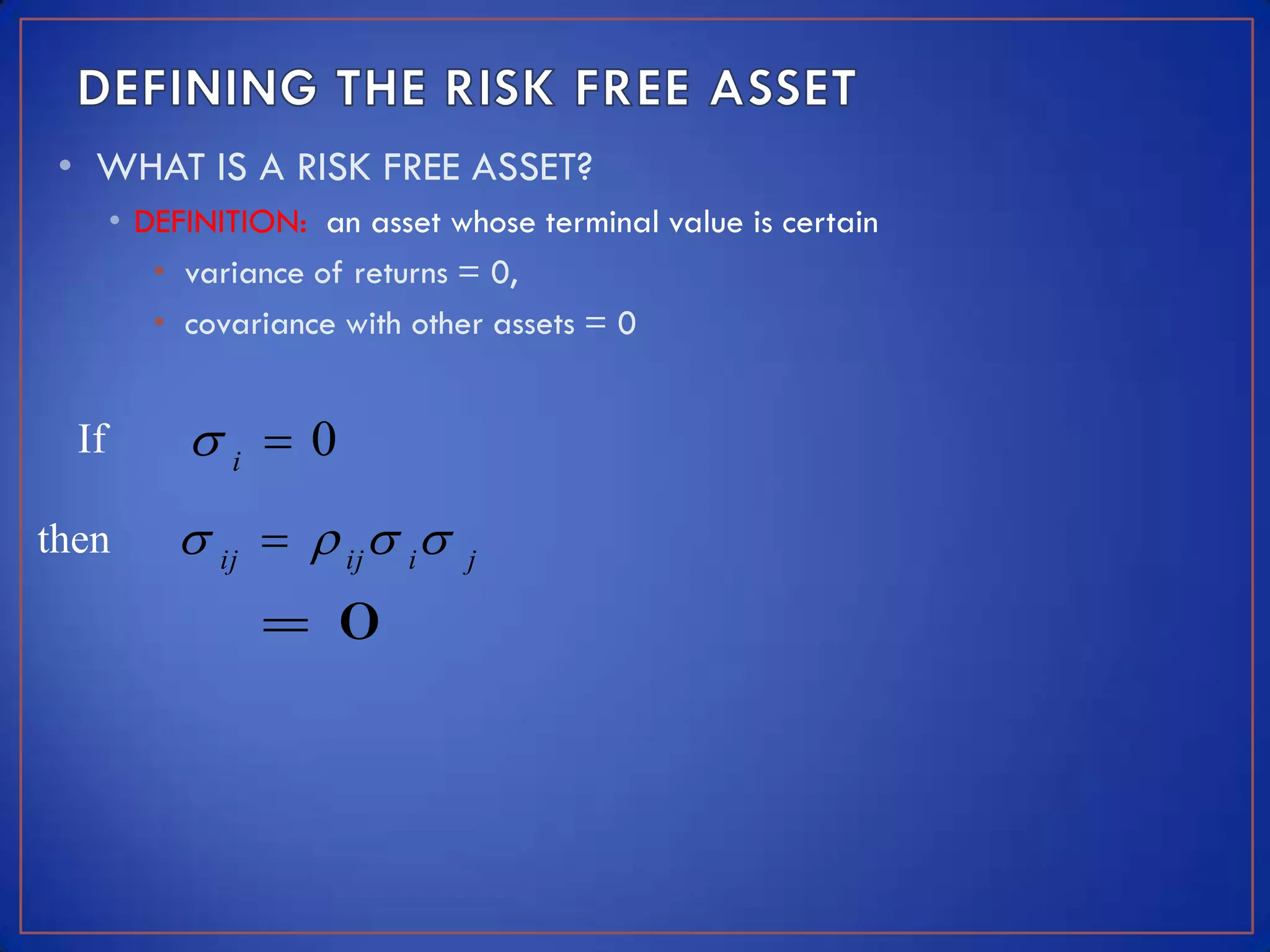 DEFINING THE RISK FREE ASSET

• WHAT IS A RISK FREE ASSET?

• DEFINITION: an asset whose terminal value is certain

• variance of returns = 0,

• covariance with other assets = 0

If $\sigma_i = 0$

then $\sigma_{ij} = \rho_{ij}\sigma_i\sigma_j$

$= 0$